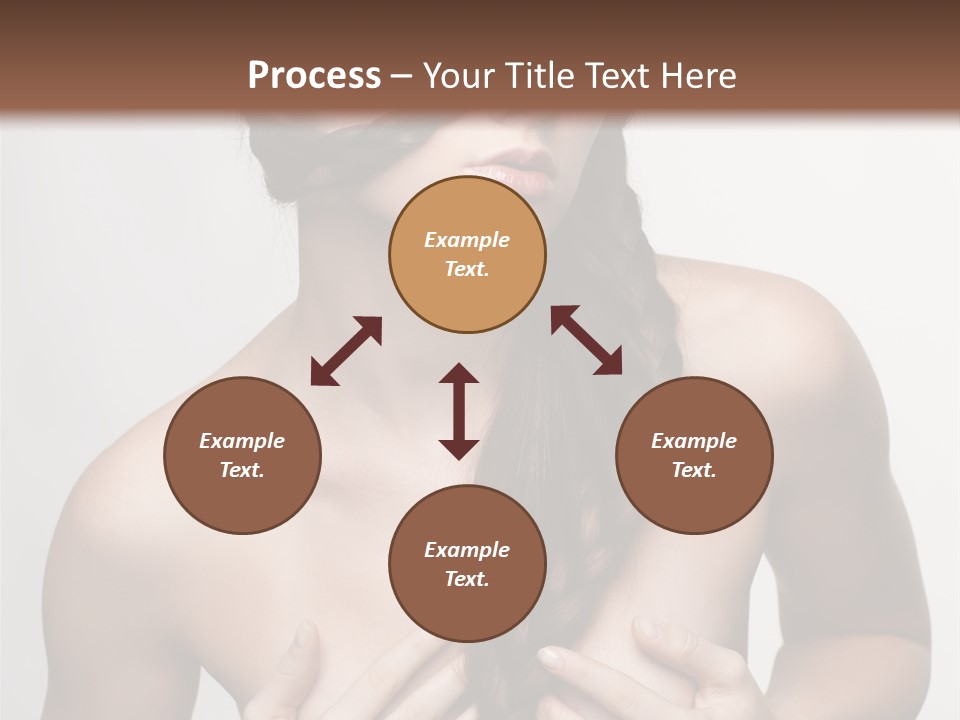 Process – Your Title Text Here

Example Text.

Example Text.

Example Text.

Example Text.